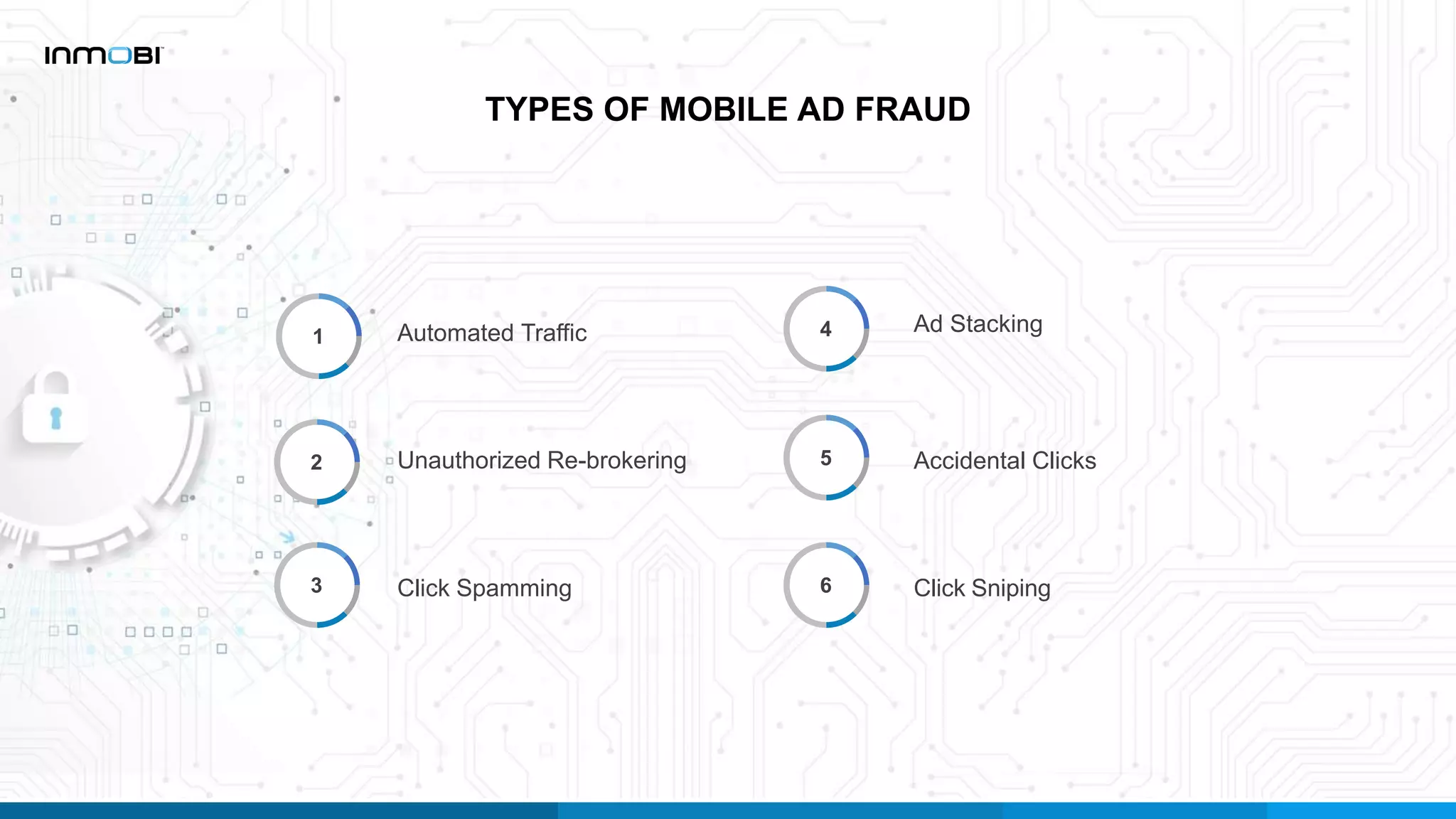 INMOBI

TYPES OF MOBILE AD FRAUD

1 Automated Traffic

2 Unauthorized Re-brokering

3 Click Spamming

4 Ad Stacking

5 Accidental Clicks

6 Click Sniping